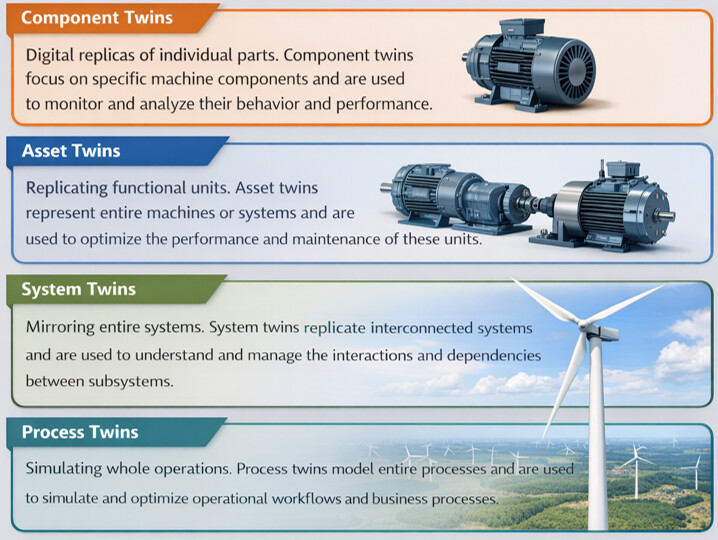 Component Twins

Digital replicas of individual parts. Component twins focus on specific machine components and are used to monitor and analyze their behavior and performance.

Asset Twins

Replicating functional units. Asset twins represent entire machines or systems and are used to optimize the performance and maintenance of these units.

System Twins

Mirroring entire systems. System twins replicate interconnected systems and are used to understand and manage the interactions and dependencies between subsystems.

Process Twins

Simulating whole operations. Process twins model entire processes and are used to simulate and optimize operational workflows and business processes.